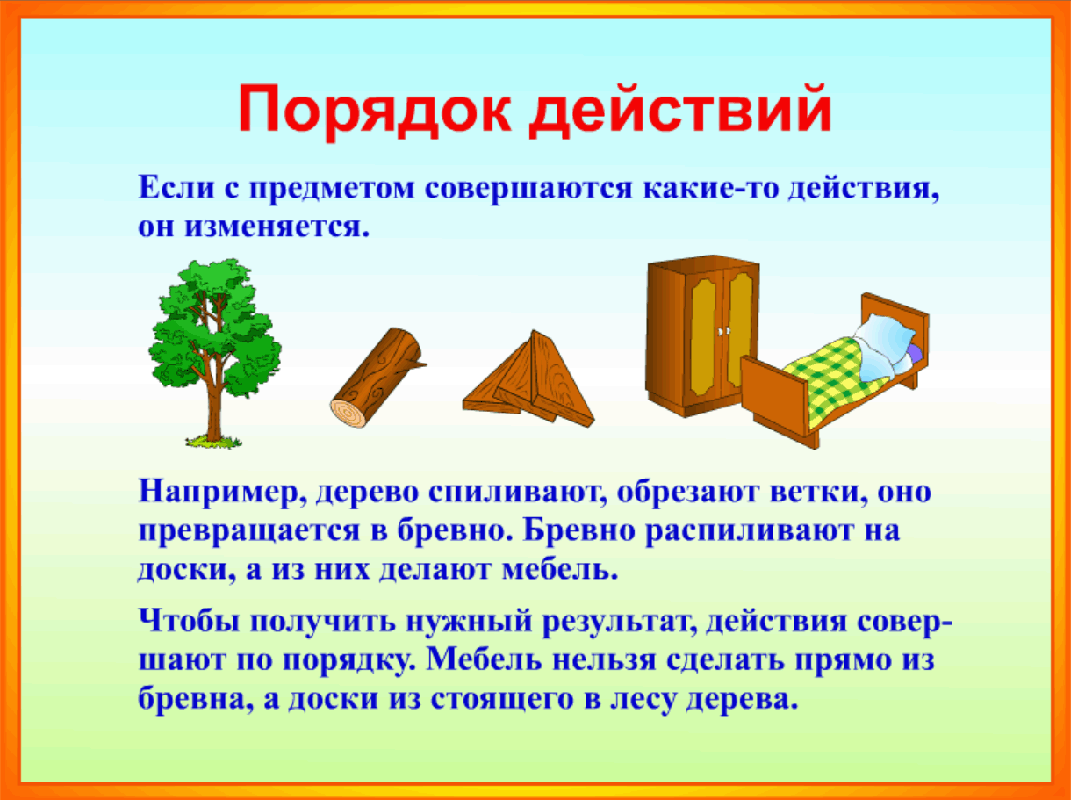 Порядок действий

Если с предметом совершаются какие-то действия, он изменяется.

Например, дерево спиливают, обрезают ветки, оно превращается в бревно. Бревно распиливают на доски, а из них делают мебель.

Чтобы получить нужный результат, действия совершают по порядку. Мебель нельзя сделать прямо из бревна, а доски из стоящего в лесу дерева.